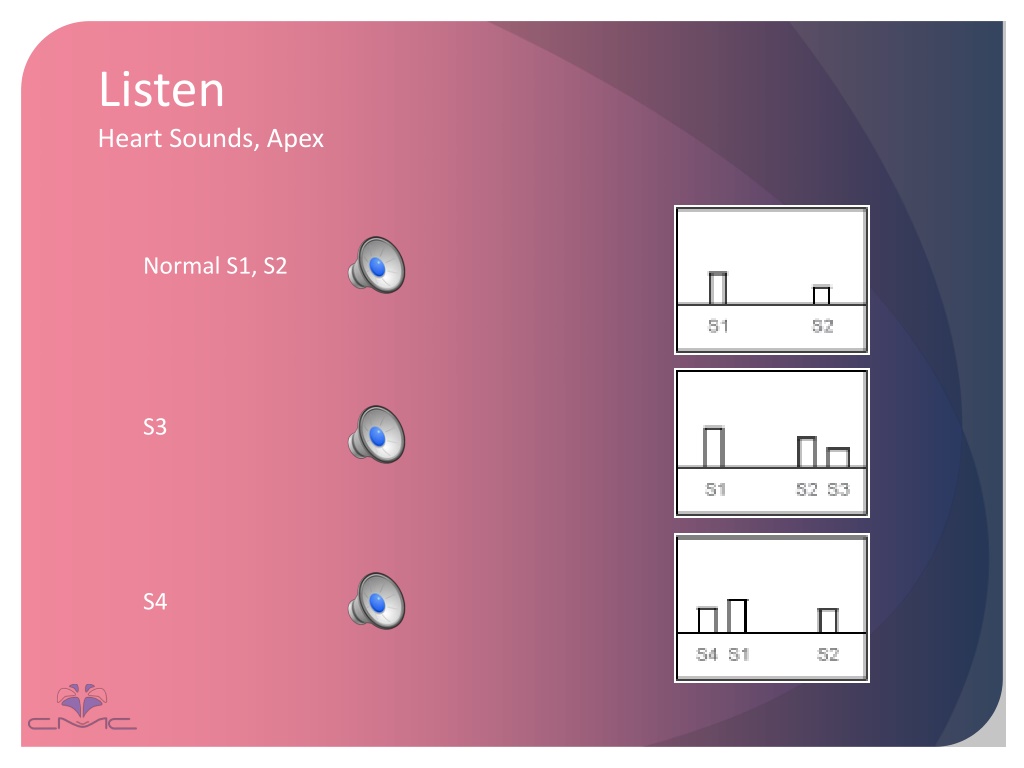 Listen
Heart Sounds, Apex

Normal S1, S2

S1 S2

S3

S1 S2 S3

S4

S4 S1 S2

CMC